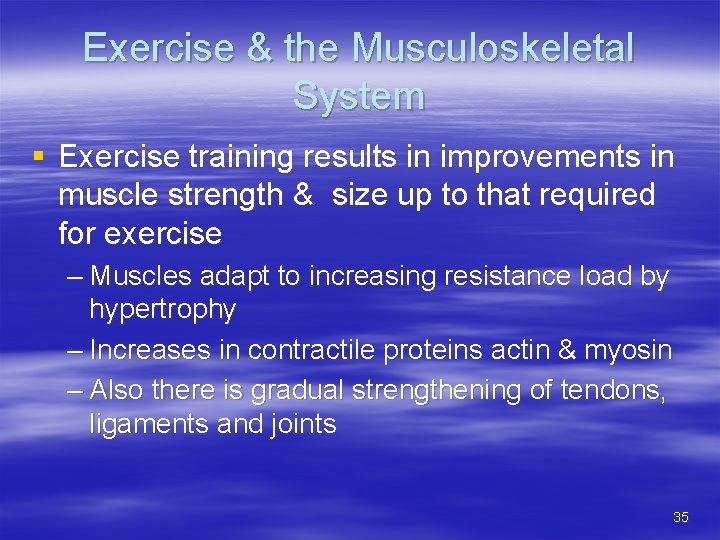 Exercise & the Musculoskeletal System

▪ Exercise training results in improvements in muscle strength & size up to that required for exercise

– Muscles adapt to increasing resistance load by hypertrophy

– Increases in contractile proteins actin & myosin

– Also there is gradual strengthening of tendons, ligaments and joints

35